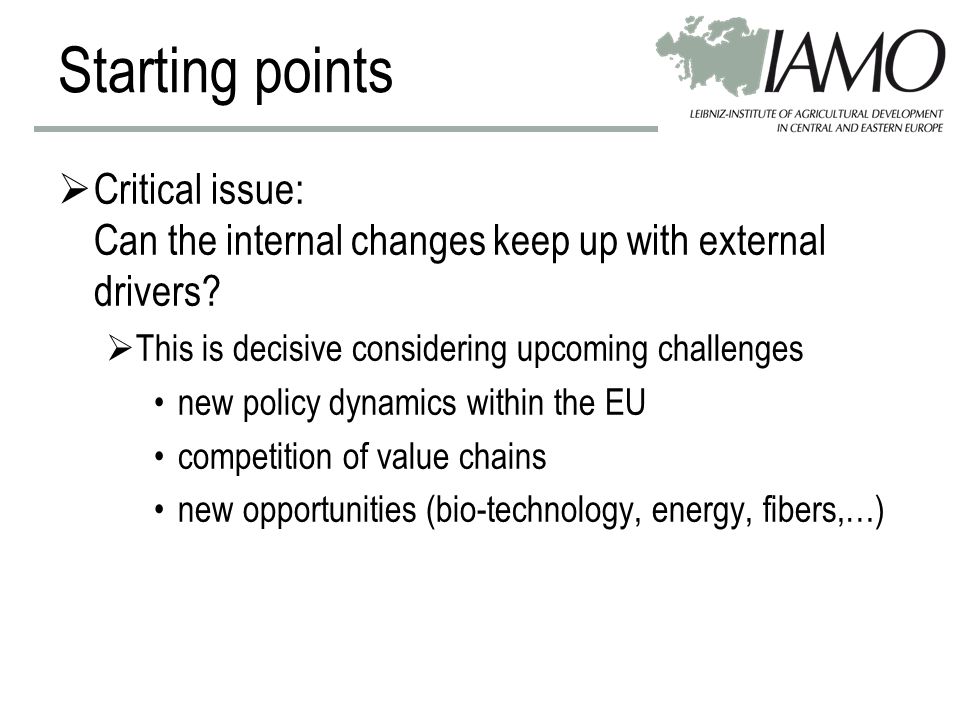 Starting points

IAMO
LEIBNIZ-INSTITUTE OF AGRICULTURAL DEVELOPMENT IN CENTRAL AND EASTERN EUROPE

➢ Critical issue:
Can the internal changes keep up with external drivers?

➢ This is decisive considering upcoming challenges

• new policy dynamics within the EU

• competition of value chains

• new opportunities (bio-technology, energy, fibers,…)